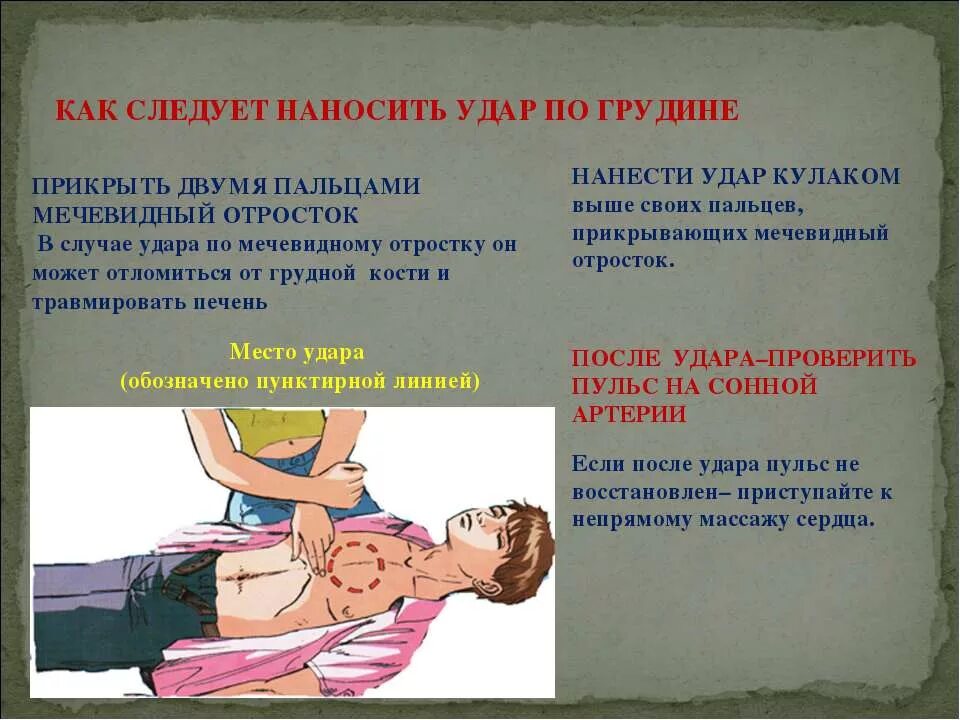 КАК СЛЕДУЕТ НАНОСИТЬ УДАР ПО ГРУДИНЕ

ПРИКРЫТЬ ДВУМЯ ПАЛЬЦАМИ МЕЧЕВИДНЫЙ ОТРОСТОК
В случае удара по мечевидному отростку он может отломиться от грудной кости и травмировать печень

Место удара
(обозначено пунктирной линией)

НАНЕСТИ УДАР КУЛАКОМ выше своих пальцев, прикрывающих мечевидный отросток.

ПОСЛЕ УДАРА–ПРОВЕРИТЬ ПУЛЬС НА СОННОЙ АРТЕРИИ

Если после удара пульс не восстановлен– приступайте к непрямому массажу сердца.